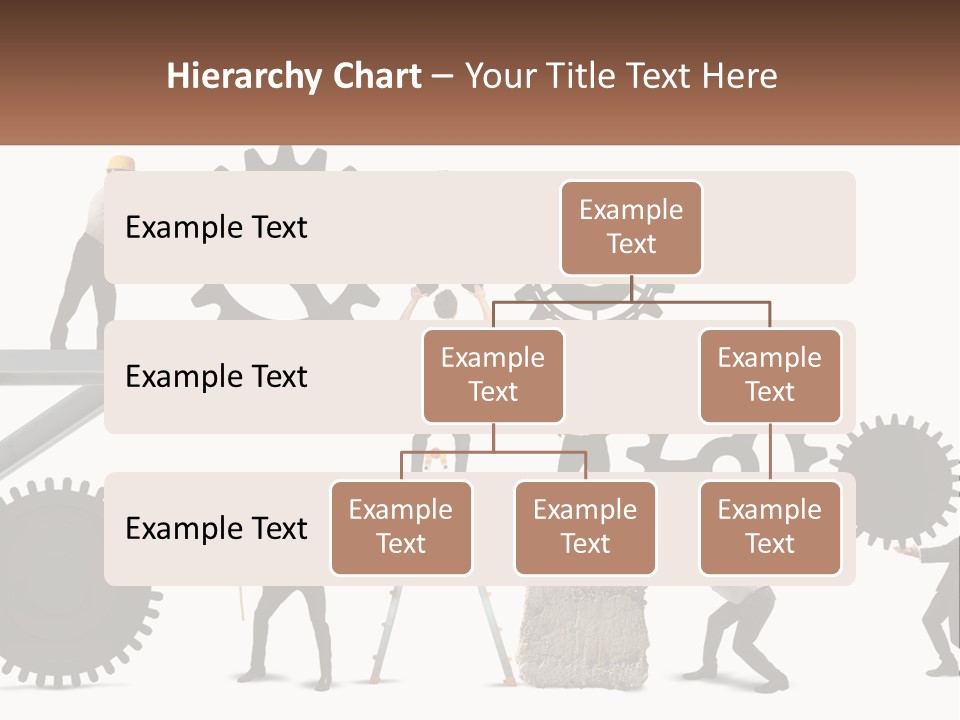 Hierarchy Chart – Your Title Text Here

Example Text

Example Text

Example Text

Example Text

Example Text

Example Text

Example Text

Example Text

Example Text